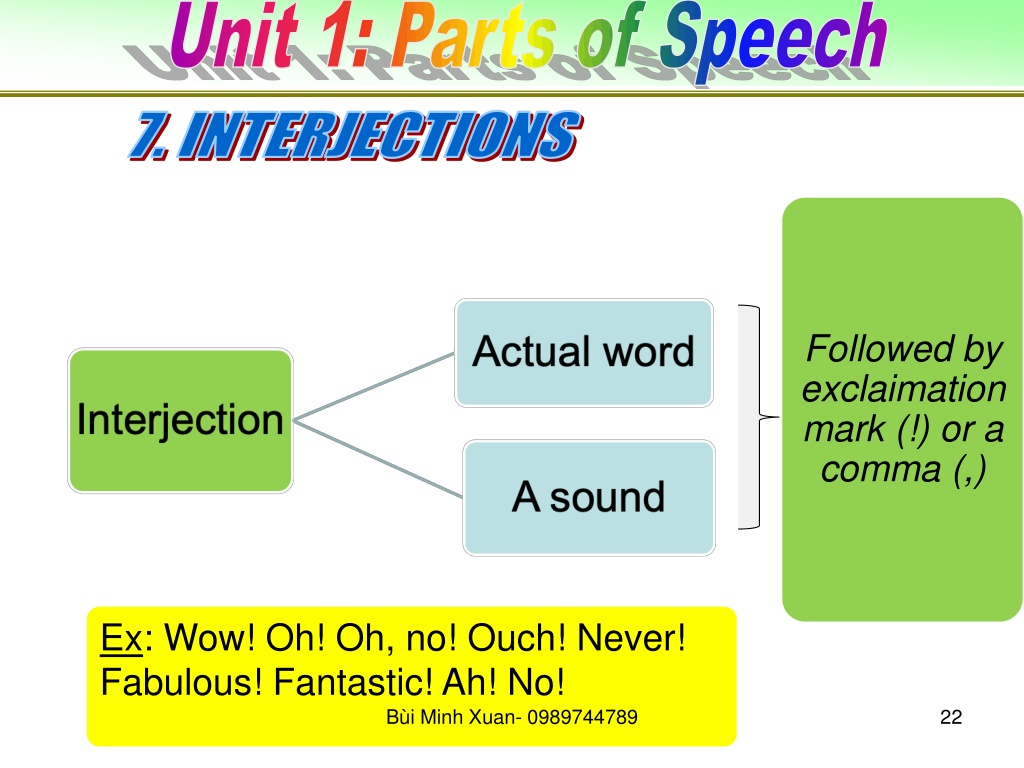 Unit 1: Parts of Speech

7. INTERJECTIONS

Interjection

Actual word

A sound

Followed by exclaimation mark (!) or a comma (,)

Ex: Wow! Oh! Oh, no! Ouch! Never! Fabulous! Fantastic! Ah! No!

Bùi Minh Xuan- 0989744789

22